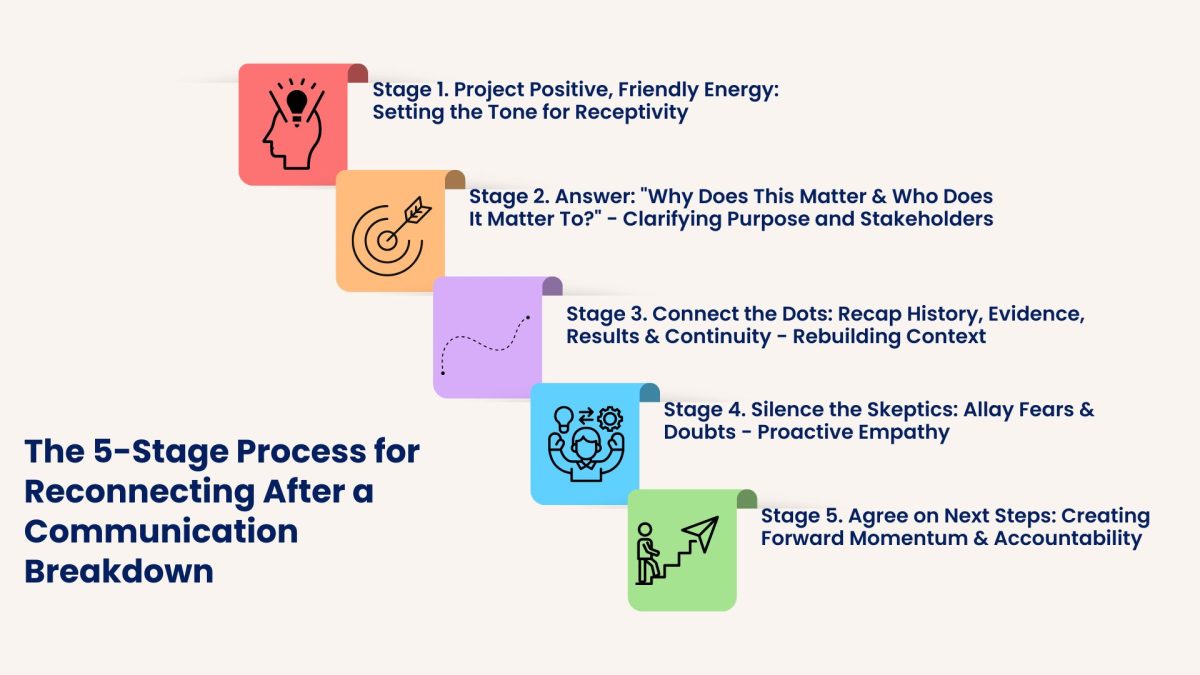 Stage 1. Project Positive, Friendly Energy: Setting the Tone for Receptivity

Stage 2. Answer: "Why Does This Matter & Who Does It Matter To?" - Clarifying Purpose and Stakeholders

Stage 3. Connect the Dots: Recap History, Evidence, Results & Continuity - Rebuilding Context

Stage 4. Silence the Skeptics: Allay Fears & Doubts - Proactive Empathy

Stage 5. Agree on Next Steps: Creating Forward Momentum & Accountability

The 5-Stage Process for Reconnecting After a Communication Breakdown